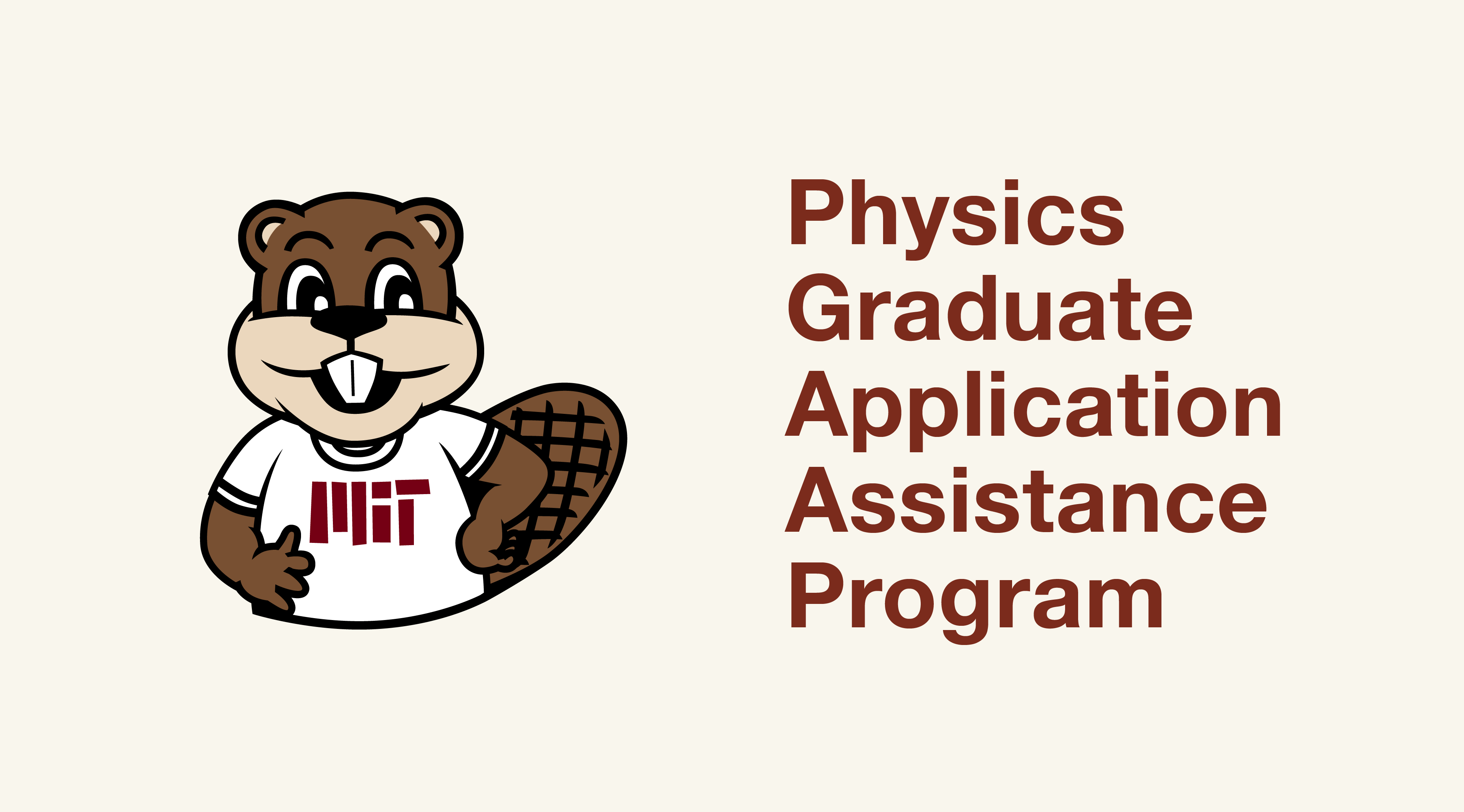 MIT

Physics
Graduate
Application
Assistance
Program